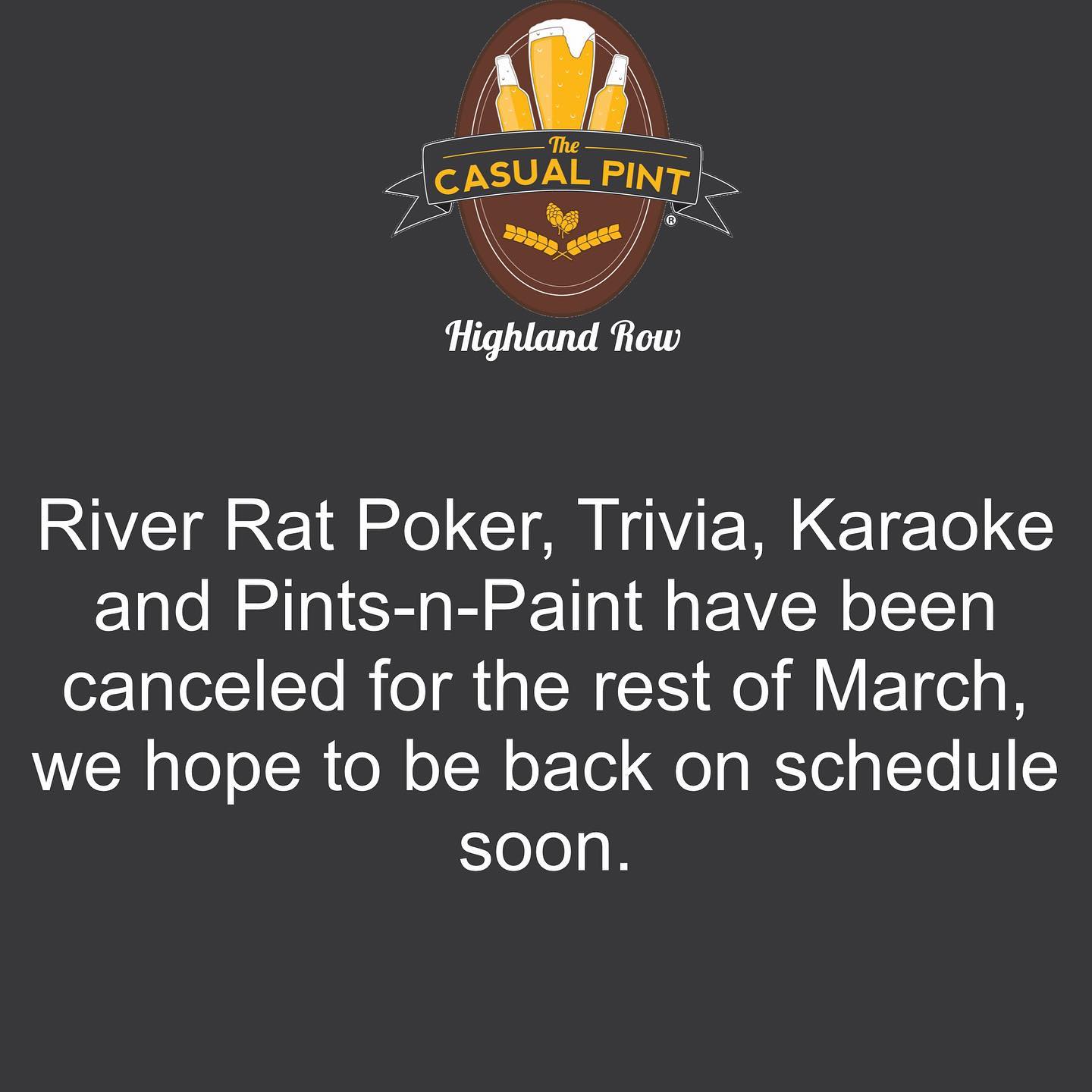 The
CASUAL PINT
®

Highland Row

River Rat Poker, Trivia, Karaoke and Pints-n-Paint have been canceled for the rest of March, we hope to be back on schedule soon.